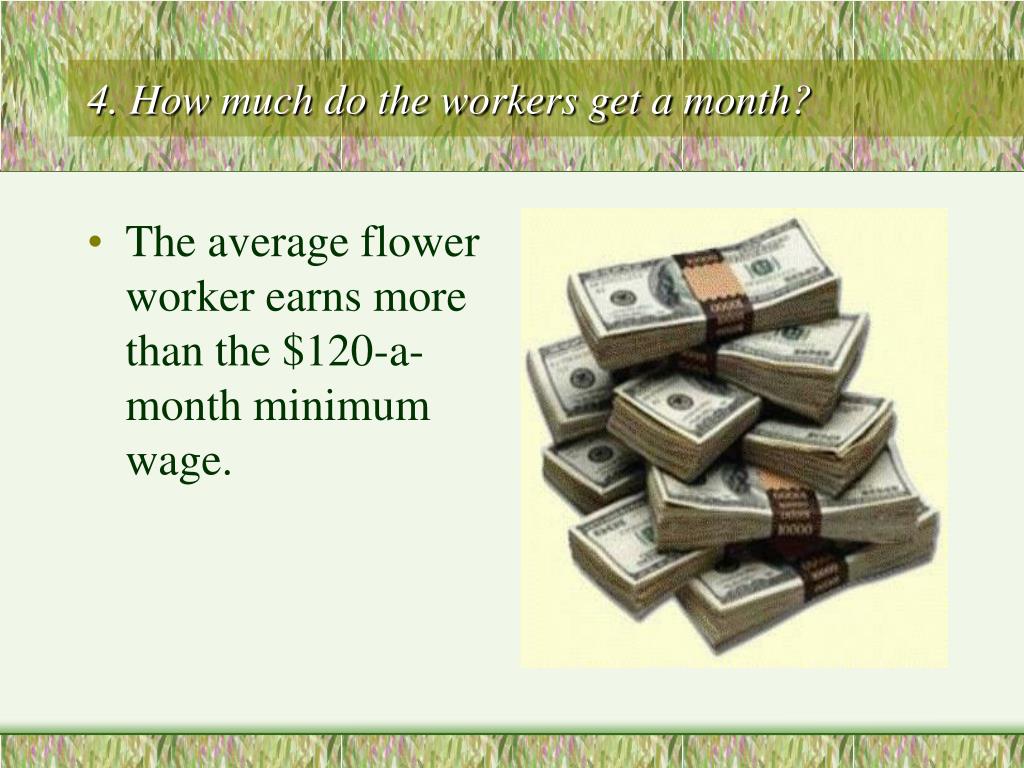 4. How much do the workers get a month?

• The average flower worker earns more than the \$120-a-month minimum wage.